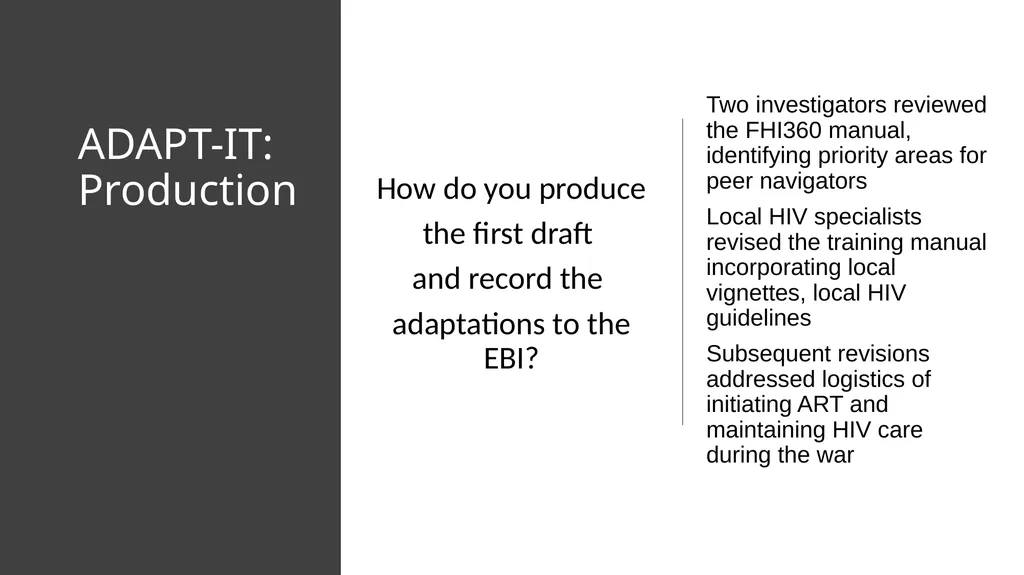 ADAPT-IT: Production

How do you produce the first draft and record the adaptations to the EBI?

Two investigators reviewed the FHI360 manual, identifying priority areas for peer navigators

Local HIV specialists revised the training manual incorporating local vignettes, local HIV guidelines

Subsequent revisions addressed logistics of initiating ART and maintaining HIV care during the war